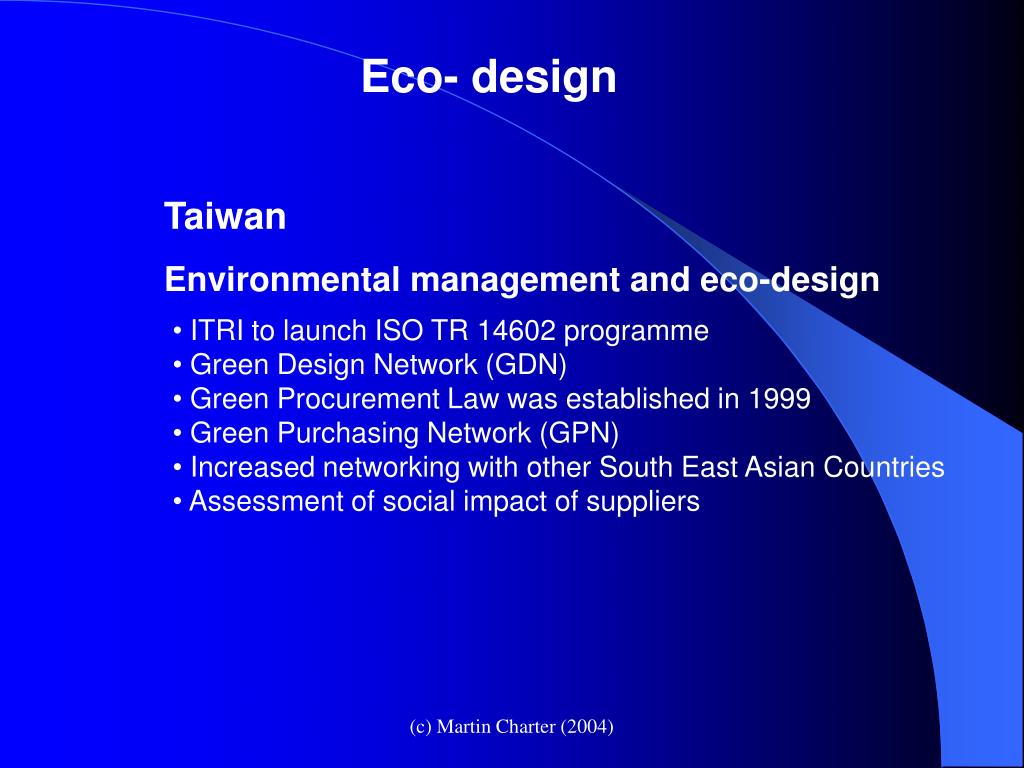 Eco- design

Taiwan

Environmental management and eco-design

• ITRI to launch ISO TR 14602 programme
• Green Design Network (GDN)
• Green Procurement Law was established in 1999
• Green Purchasing Network (GPN)
• Increased networking with other South East Asian Countries
• Assessment of social impact of suppliers

(c) Martin Charter (2004)